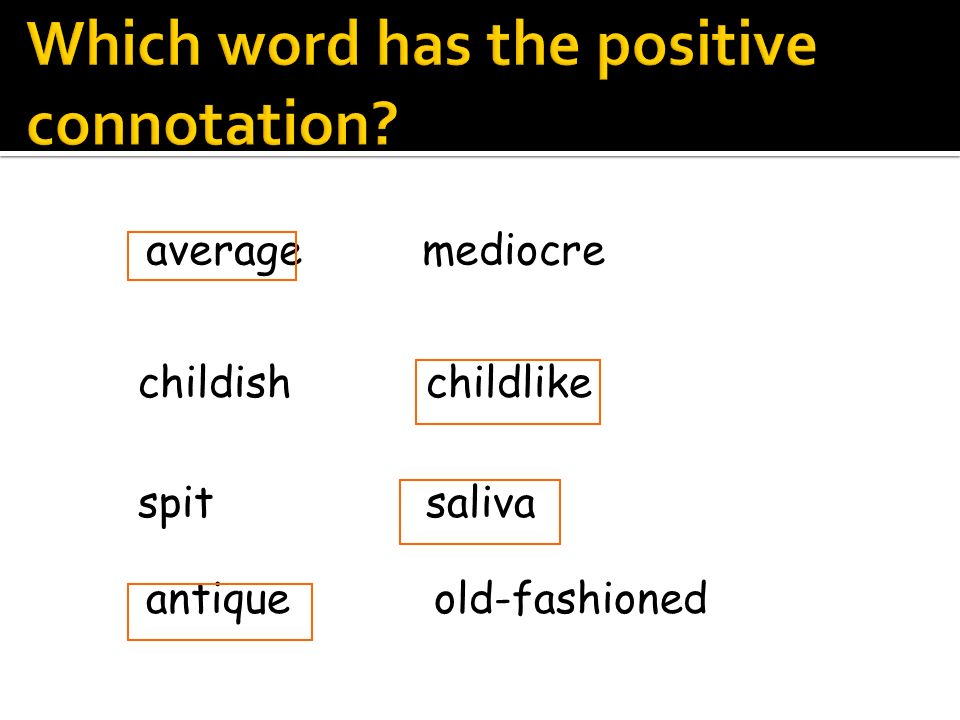 Which word has the positive connotation?

average mediocre

childish childlike

spit saliva

antique old-fashioned